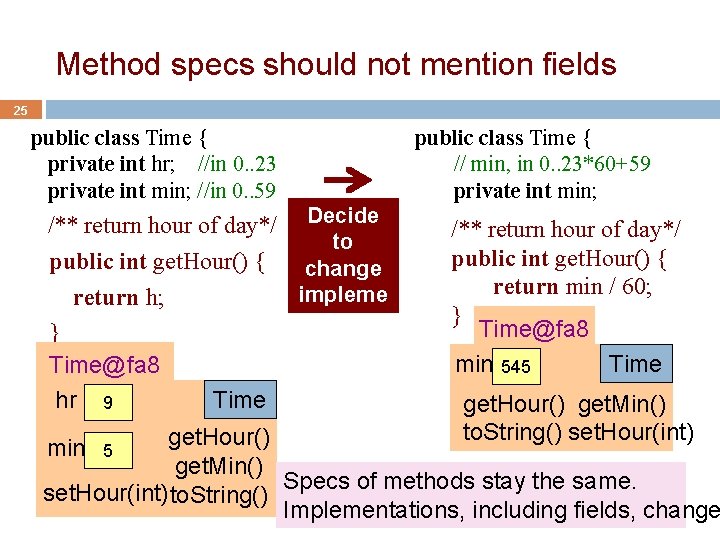 Method specs should not mention fields

25

public class Time {
private int hr; //in 0..23
private int min; //in 0..59
/** return hour of day*/
public int getHour() {
return h;
}

Time@fa8
hr 9
Time
min 5
getHour()
getMin()
setHour(int) toString()

Decide to change impleme

public class Time {
// min, in 0..23*60+59
private int min;
/** return hour of day*/
public int getHour() {
return min / 60;
}

Time@fa8
min 545
Time
getHour() getMin()
toString() setHour(int)

Specs of methods stay the same.
Implementations, including fields, change